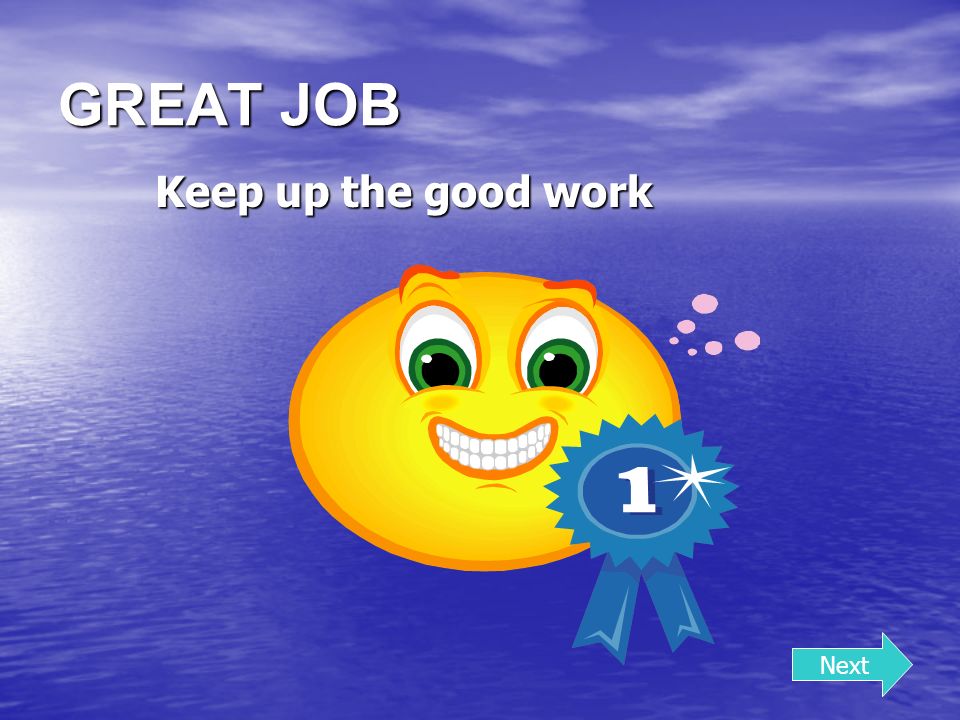 GREAT JOB

Keep up the good work

1

Next